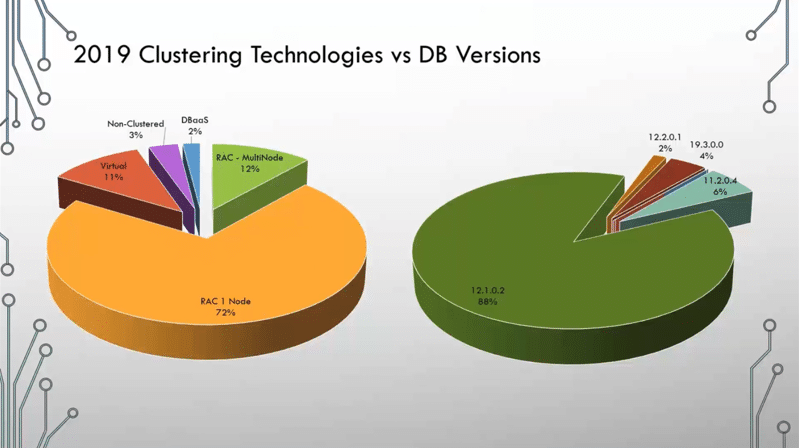 2019 Clustering Technologies vs DB Versions

Non-Clustered
3%

DBaaS
2%

Virtual
11%

RAC - MultiNode
12%

RAC 1 Node
72%

12.2.0.1
2%

19.3.0.0
4%

11.2.0.4
6%

12.1.0.2
88%